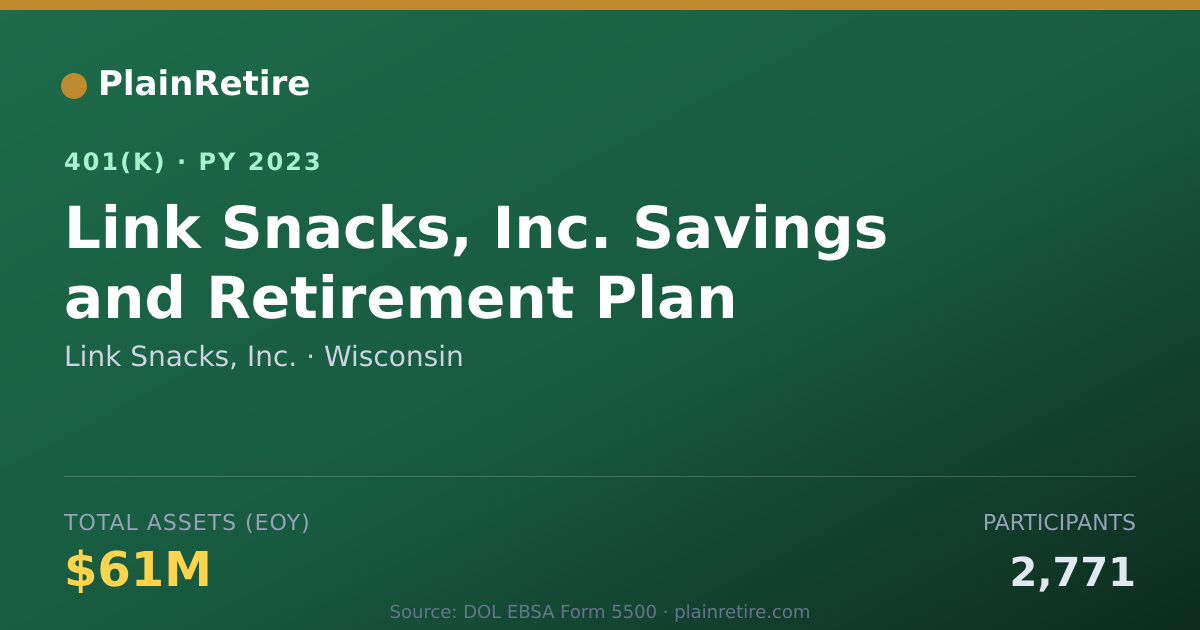 PlainRetire

401(K) · PY 2023

Link Snacks, Inc. Savings and Retirement Plan

Link Snacks, Inc. · Wisconsin

TOTAL ASSETS (EOY)

$61M

PARTICIPANTS

2,771

Source: DOL EBSA Form 5500 · plainretire.com